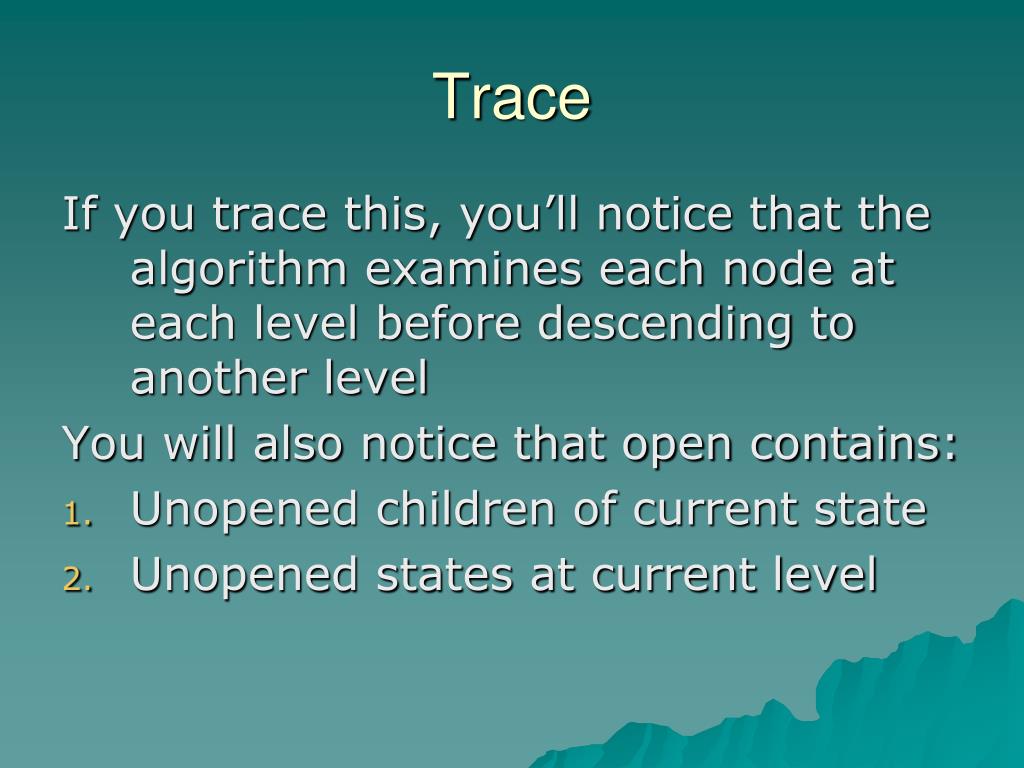 Trace

If you trace this, you’ll notice that the algorithm examines each node at each level before descending to another level

You will also notice that open contains:

1. Unopened children of current state
2. Unopened states at current level